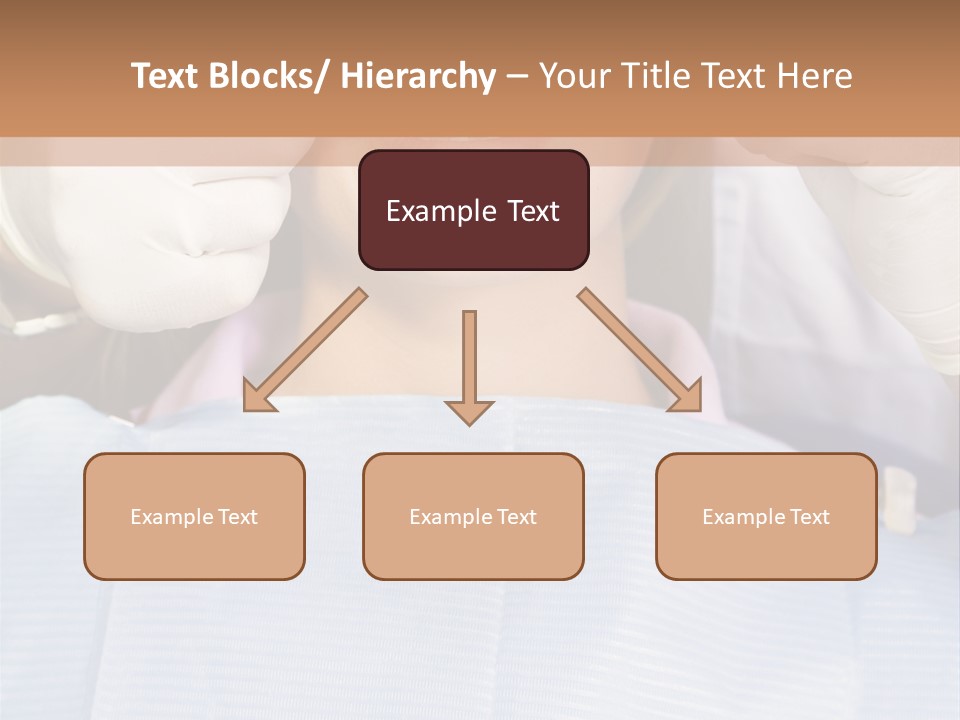 Text Blocks/ Hierarchy – Your Title Text Here

Example Text

Example Text

Example Text

Example Text